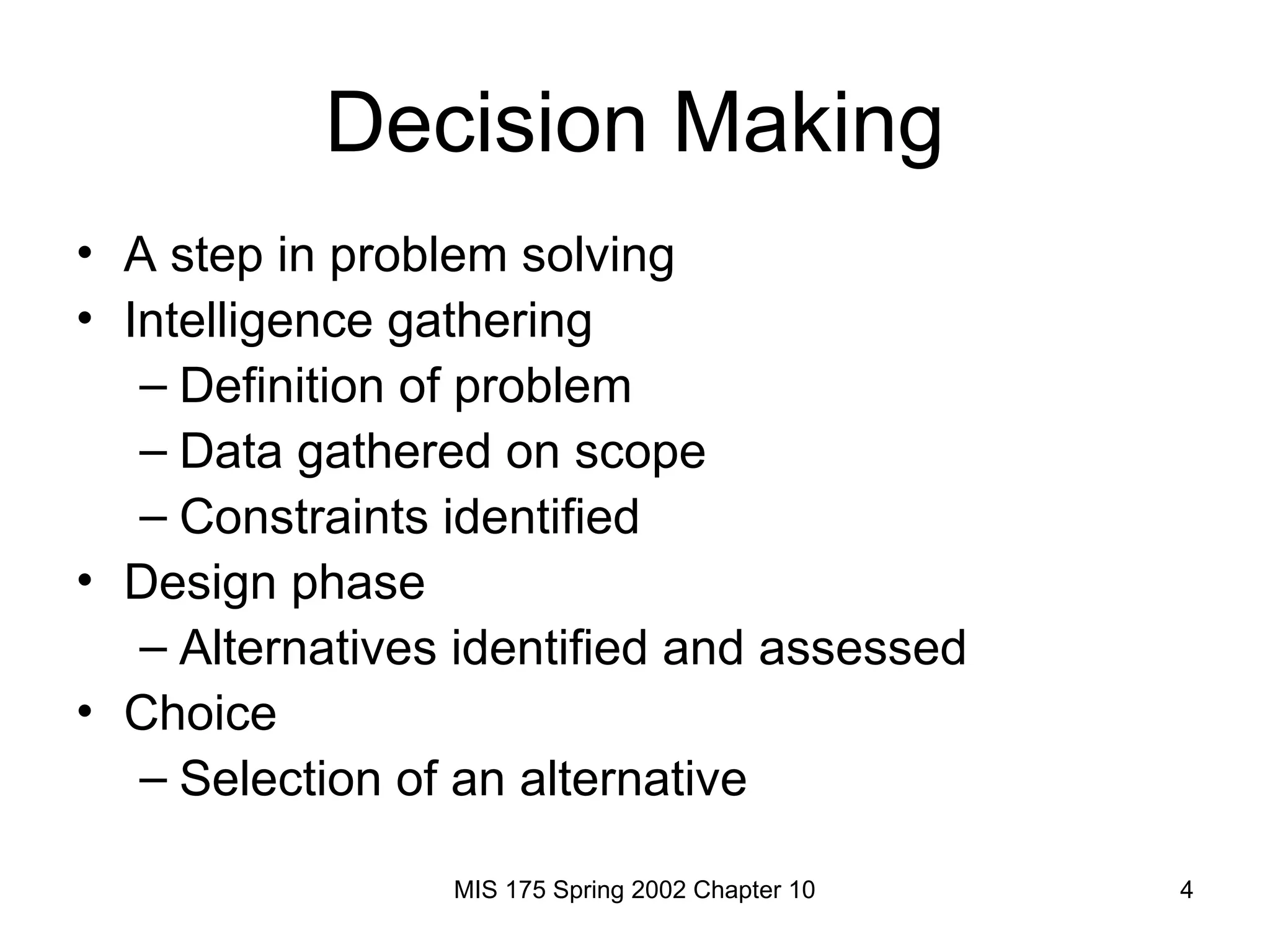 Decision Making

• A step in problem solving
• Intelligence gathering
  – Definition of problem
  – Data gathered on scope
  – Constraints identified
• Design phase
  – Alternatives identified and assessed
• Choice
  – Selection of an alternative

MIS 175 Spring 2002 Chapter 10

4